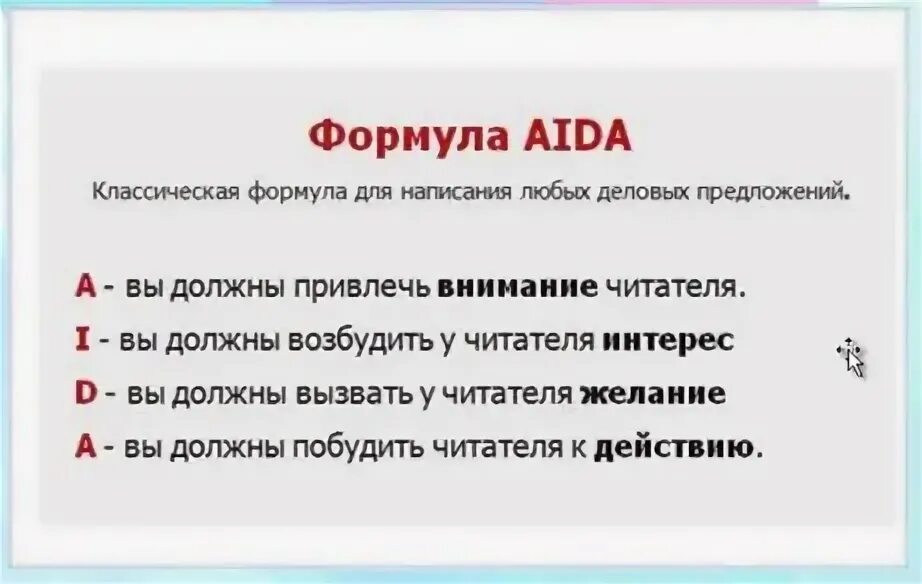 Формула AIDA

Классическая формула для написания любых деловых предложений.

A - вы должны привлечь внимание читателя.

I - вы должны возбудить у читателя интерес

D - вы должны вызвать у читателя желание

A - вы должны побудить читателя к действию.